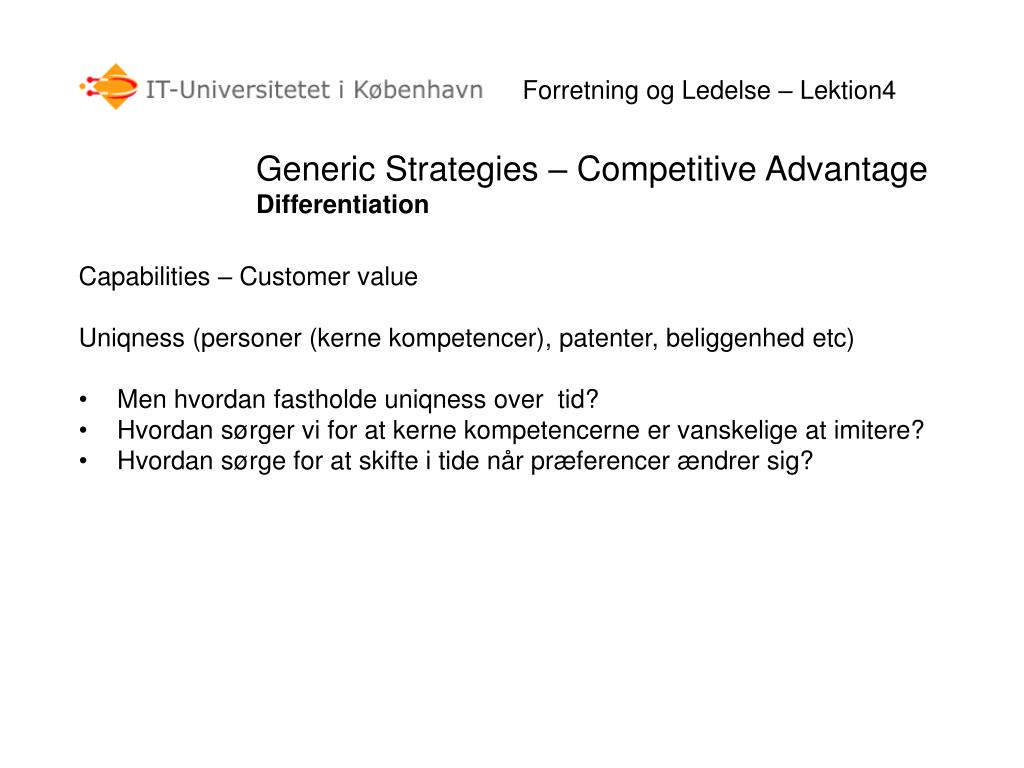 IT-Universitetet i København

Forretning og Ledelse – Lektion4

Generic Strategies – Competitive Advantage
Differentiation

Capabilities – Customer value

Uniqness (personer (kerne kompetencer), patenter, beliggenhed etc)

• Men hvordan fastholde uniqness over tid?
• Hvordan sørger vi for at kerne kompetencerne er vanskelige at imitere?
• Hvordan sørge for at skifte i tide når præferencer ændrer sig?